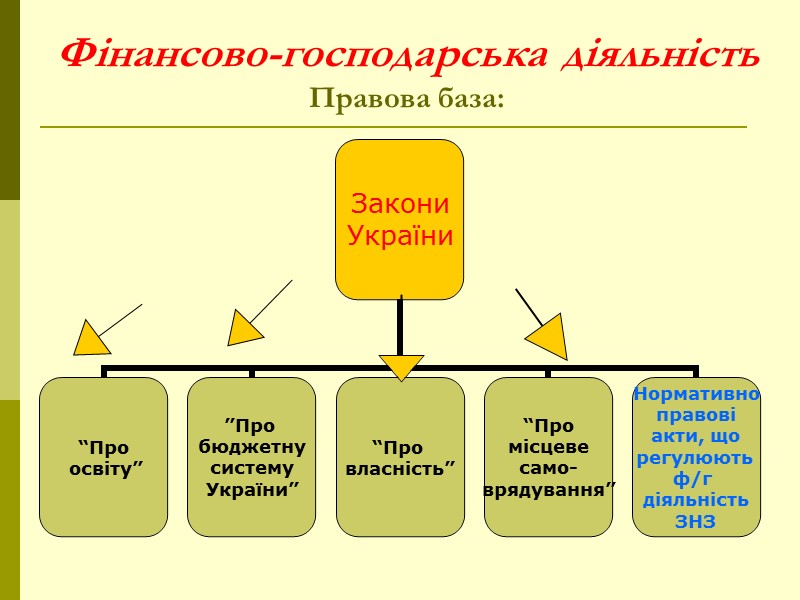 Фінансово-господарська діяльність
Правова база:

Закони України

“Про освіту”

”Про бюджетну систему України”

“Про власність”

“Про місцеве само-врядування”

Нормативно правові акти, що регулюють ф/г діяльність ЗНЗ